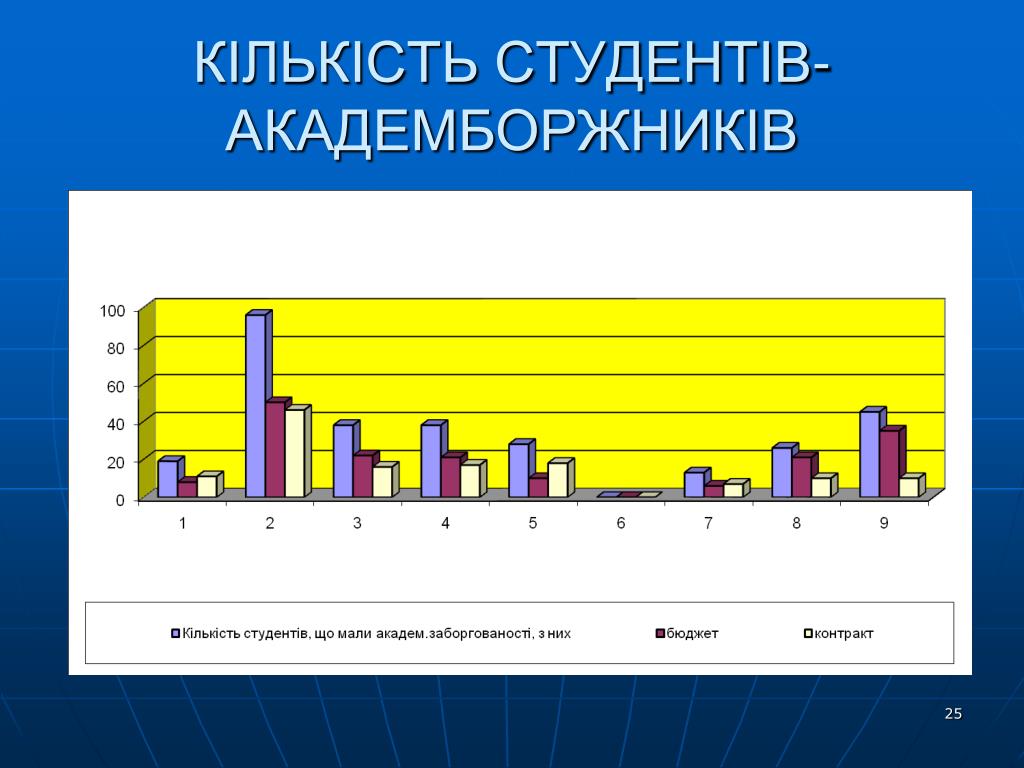 КІЛЬКІСТЬ СТУДЕНТІВ-АКАДЕМБОРЖНИКІВ

100
80
60
40
20
0

1 2 3 4 5 6 7 8 9

Кількість студентів, що мали академ.заборгованості, з них
бюджет
контракт

25